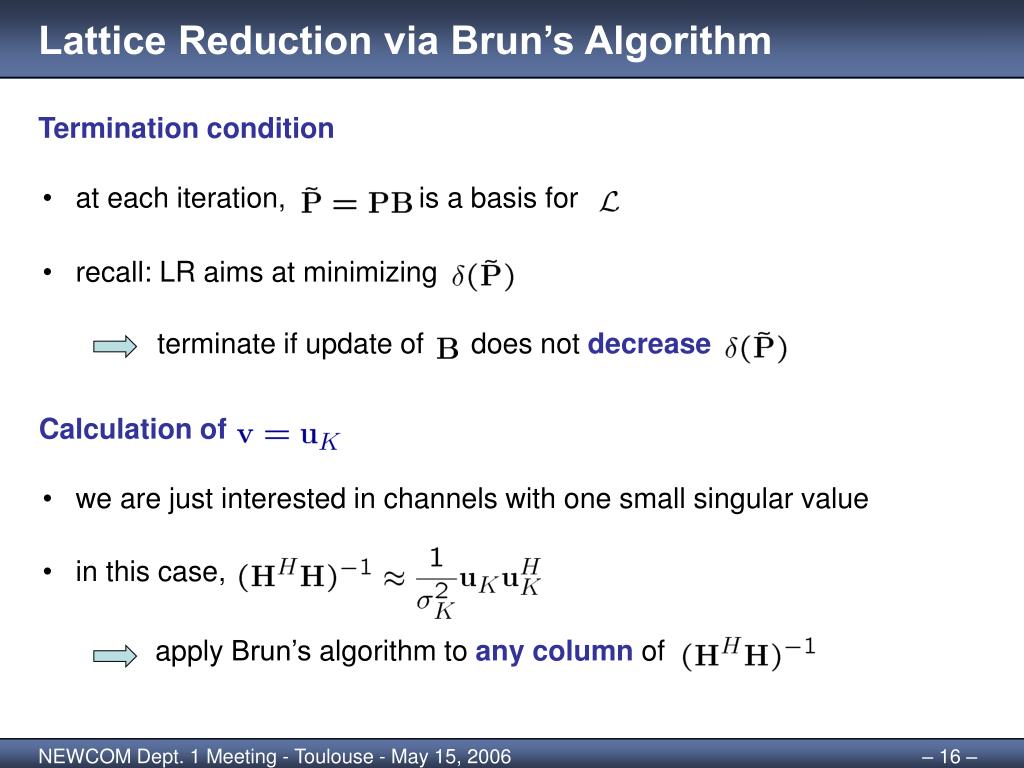 Lattice Reduction via Brun's Algorithm

Termination condition

• at each iteration, $\tilde{\mathbf{P}} = \mathbf{P}\mathbf{B}$ is a basis for $\mathcal{L}$

• recall: LR aims at minimizing $\delta(\tilde{\mathbf{P}})$

terminate if update of $\mathbf{B}$ does not decrease $\delta(\tilde{\mathbf{P}})$

Calculation of $\mathbf{v} = \mathbf{u}_K$

• we are just interested in channels with one small singular value

• in this case, $(\mathbf{H}^H\mathbf{H})^{-1} \approx \frac{1}{\sigma_K^2}\mathbf{u}_K\mathbf{u}_K^H$

apply Brun's algorithm to any column of $(\mathbf{H}^H\mathbf{H})^{-1}$

NEWCOM Dept. 1 Meeting - Toulouse - May 15, 2006

– 16 –